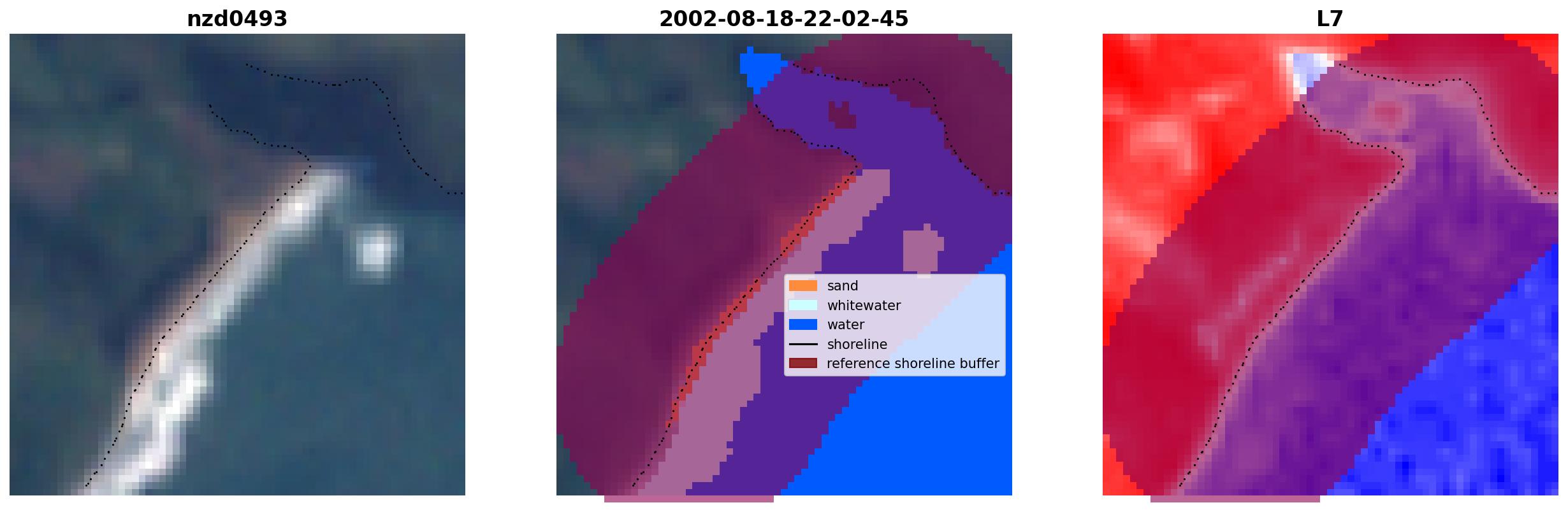 nzd0493

2002-08-18-22-02-45

sand
whitewater
water
shoreline
reference shoreline buffer

L7